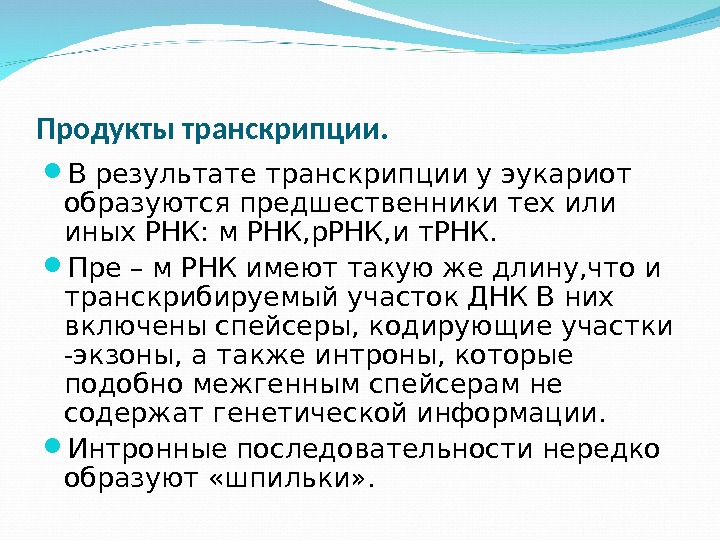 Продукты транскрипции.

В результате транскрипции у эукариот образуются предшественники тех или иных РНК: м РНК,рРНК,и тРНК.

Пре – м РНК имеют такую же длину,что и транскрибируемый участок ДНК В них включены спейсеры, кодирующие участки -экзоны, а также интроны, которые подобно межгенным спейсерам не содержат генетической информации.

Интронные последовательности нередко образуют «шпильки».